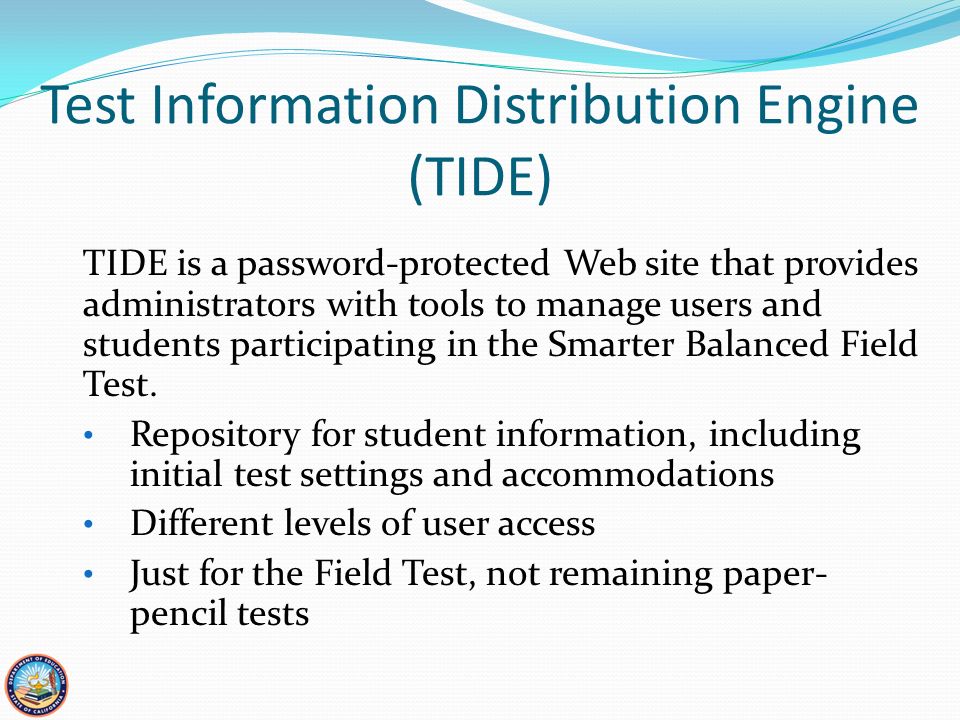 Test Information Distribution Engine (TIDE)

TIDE is a password-protected Web site that provides administrators with tools to manage users and students participating in the Smarter Balanced Field Test.

• Repository for student information, including initial test settings and accommodations
• Different levels of user access
• Just for the Field Test, not remaining paper-pencil tests

DEPARTMENT OF EDUCATION STATE OF CALIFORNIA